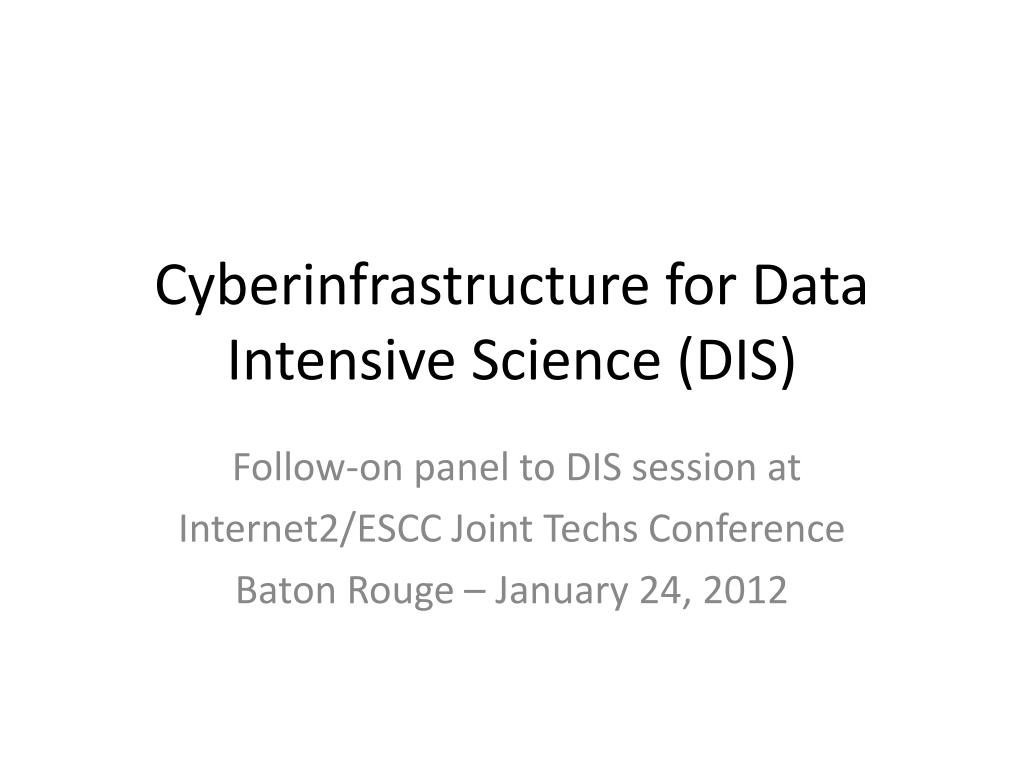 Cyberinfrastructure for Data Intensive Science (DIS)

Follow-on panel to DIS session at
Internet2/ESCC Joint Techs Conference
Baton Rouge – January 24, 2012